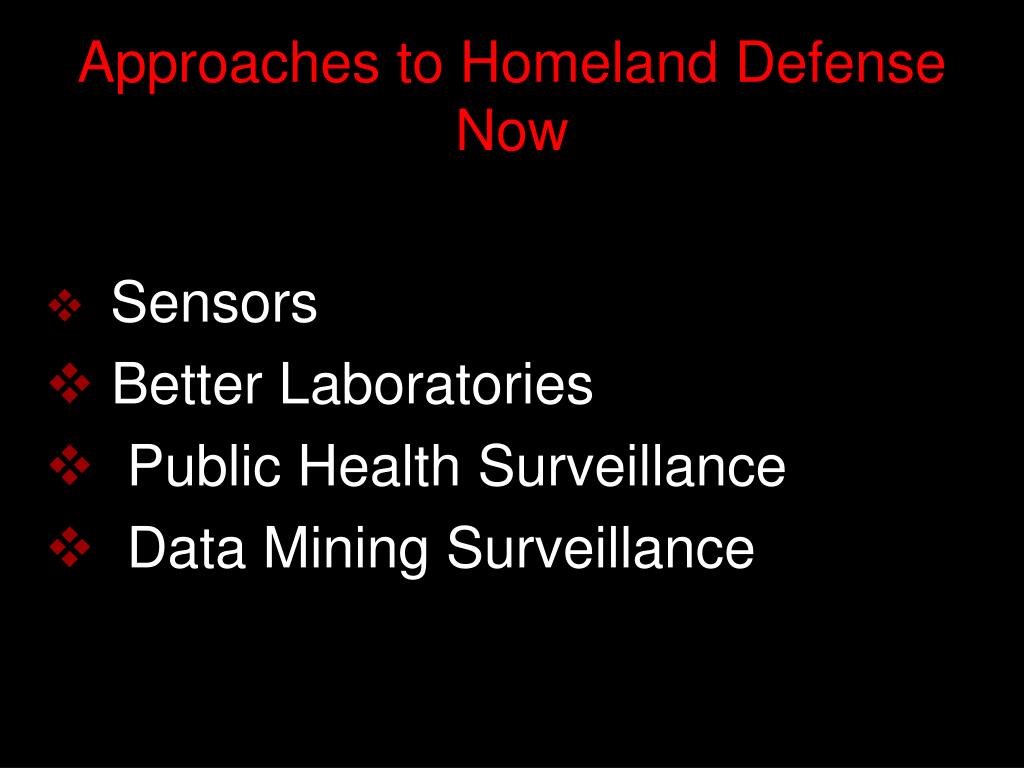 Approaches to Homeland Defense Now

❖ Sensors
❖ Better Laboratories
❖ Public Health Surveillance
❖ Data Mining Surveillance